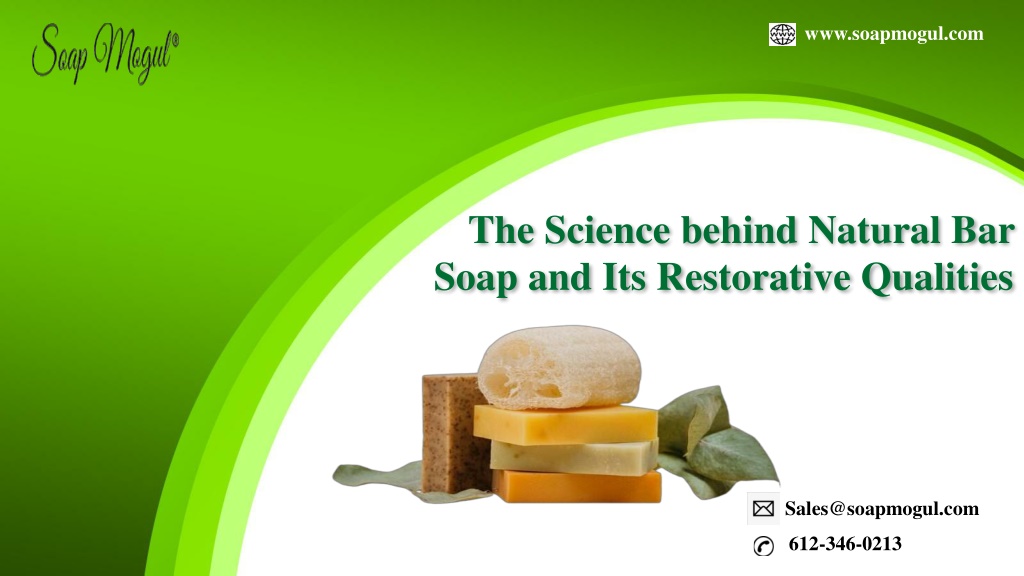 Soap Mogul®

www.soapmogul.com

The Science behind Natural Bar Soap and Its Restorative Qualities

Sales@soapmogul.com

612-346-0213